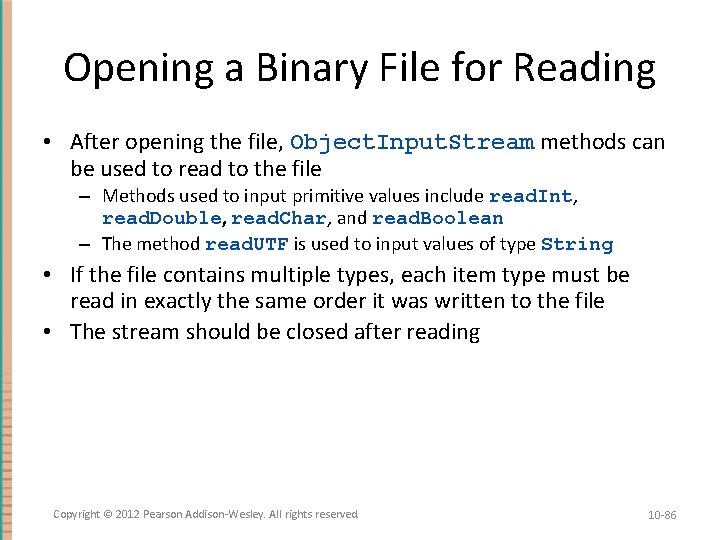 Opening a Binary File for Reading

• After opening the file, ObjectInputStream methods can be used to read to the file
  – Methods used to input primitive values include readInt, readDouble, readChar, and readBoolean
  – The method readUTF is used to input values of type String
• If the file contains multiple types, each item type must be read in exactly the same order it was written to the file
• The stream should be closed after reading

Copyright © 2012 Pearson Addison-Wesley. All rights reserved

10-86